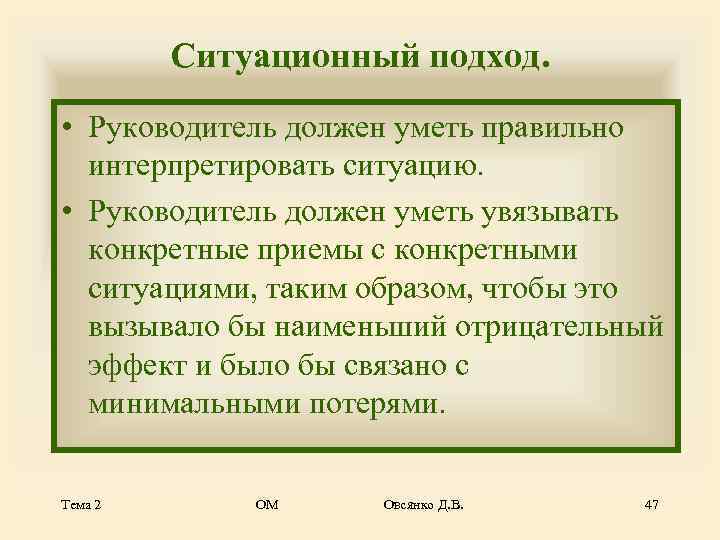 Ситуационный подход.

• Руководитель должен уметь правильно интерпретировать ситуацию.

• Руководитель должен уметь увязывать конкретные приемы с конкретными ситуациями, таким образом, чтобы это вызывало бы наименьший отрицательный эффект и было бы связано с минимальными потерями.

Тема 2 ОМ Овсянко Д.В. 47